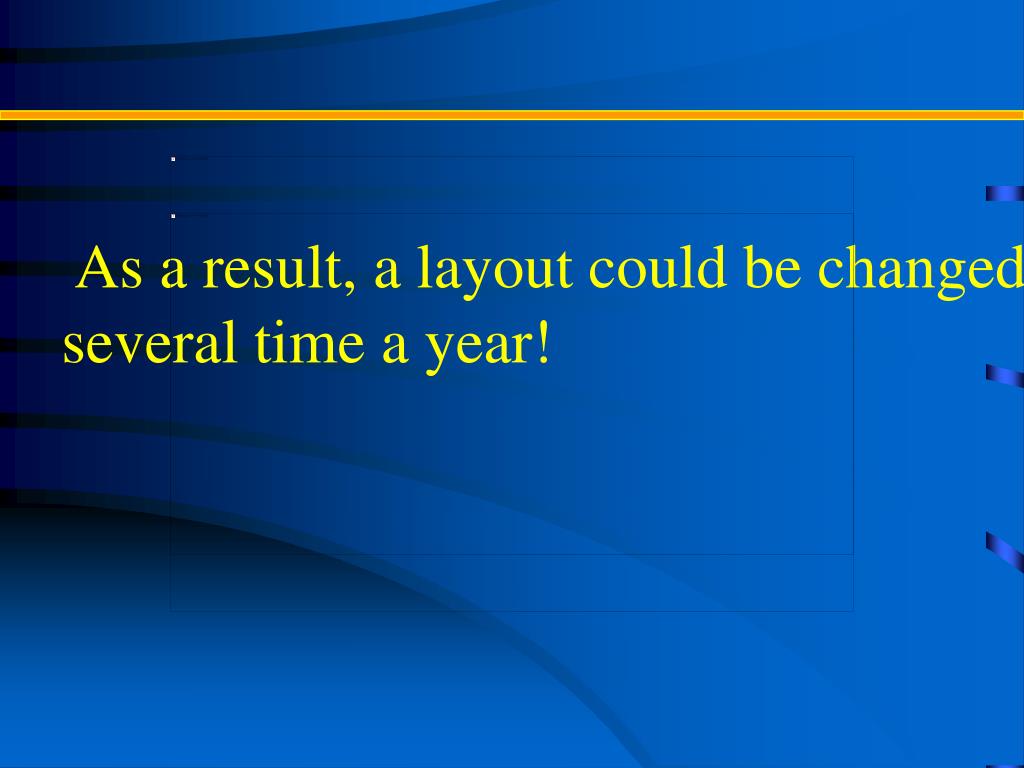 As a result, a layout could be changed several time a year!